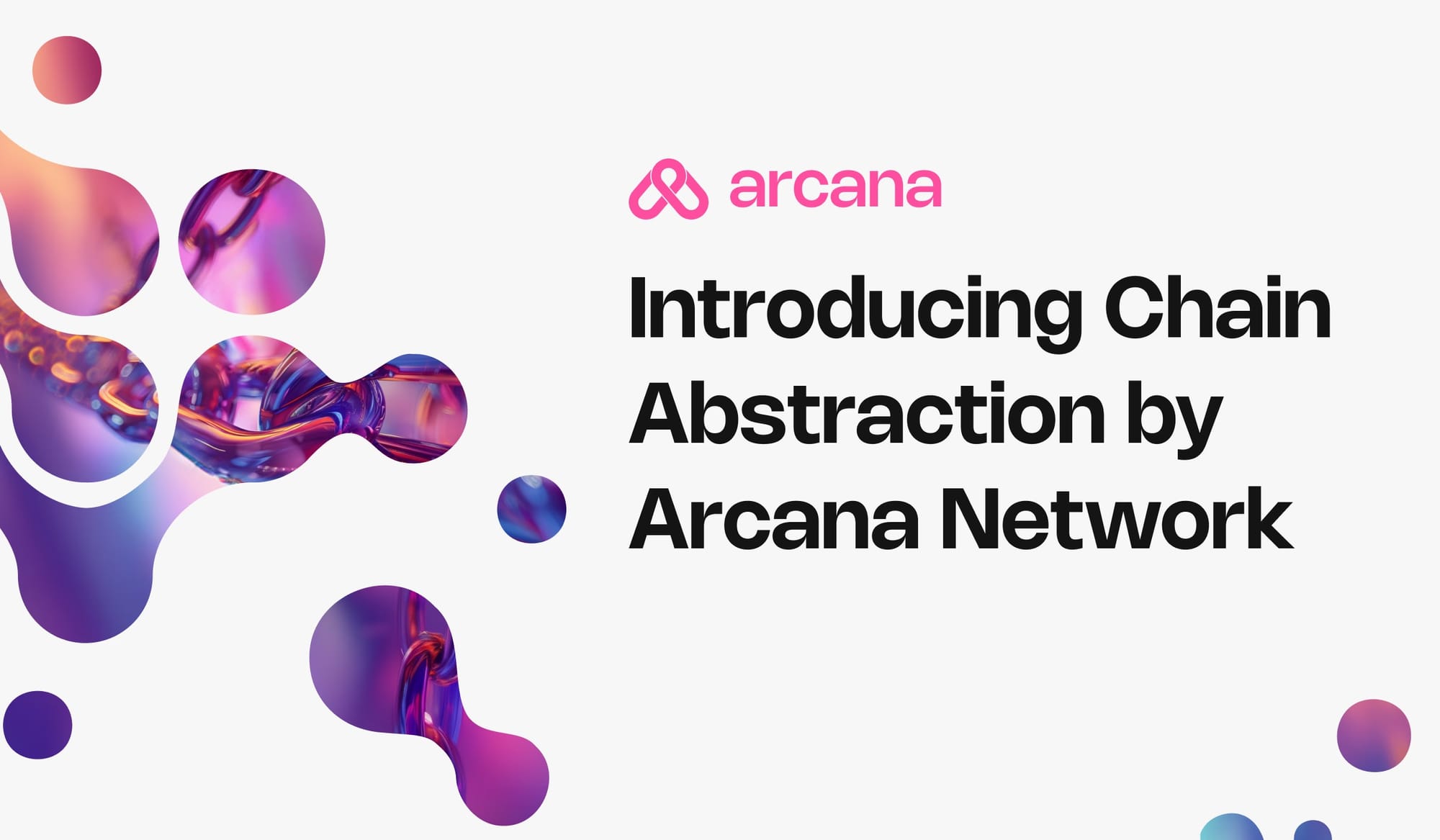 arcana

Introducing Chain Abstraction by Arcana Network